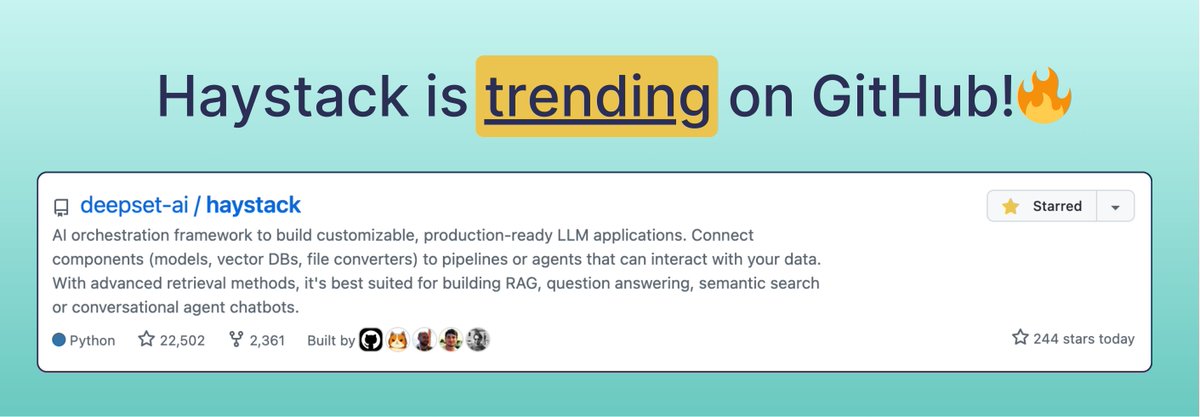 Haystack is trending on GitHub!🔥

deepset-ai / haystack

Starred

AI orchestration framework to build customizable, production-ready LLM applications. Connect components (models, vector DBs, file converters) to pipelines or agents that can interact with your data. With advanced retrieval methods, it's best suited for building RAG, question answering, semantic search or conversational agent chatbots.

Python 22,502 2,361 Built by

244 stars today